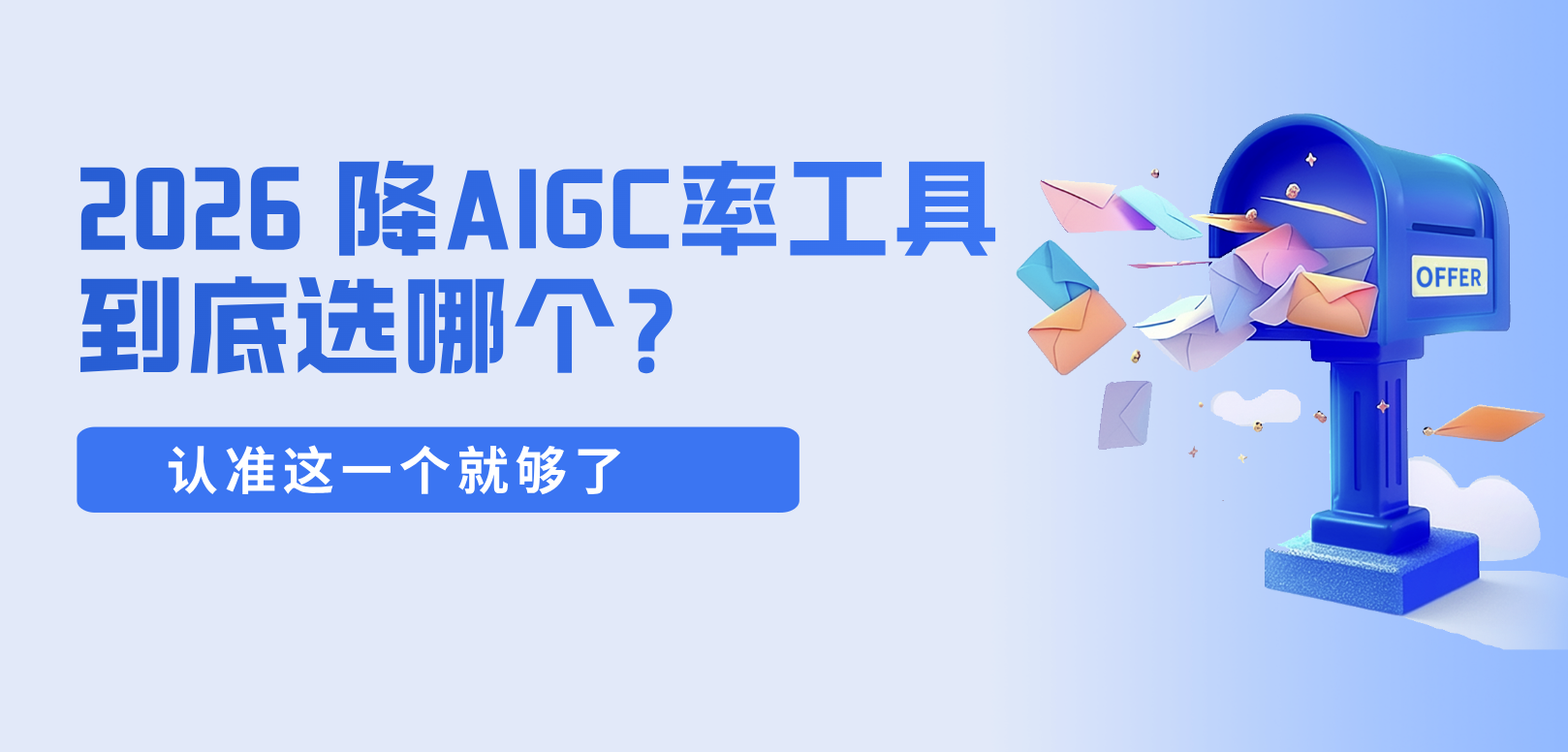 2026 降AIGC率工具
到底选哪个？

认准这一个就够了

OFFER